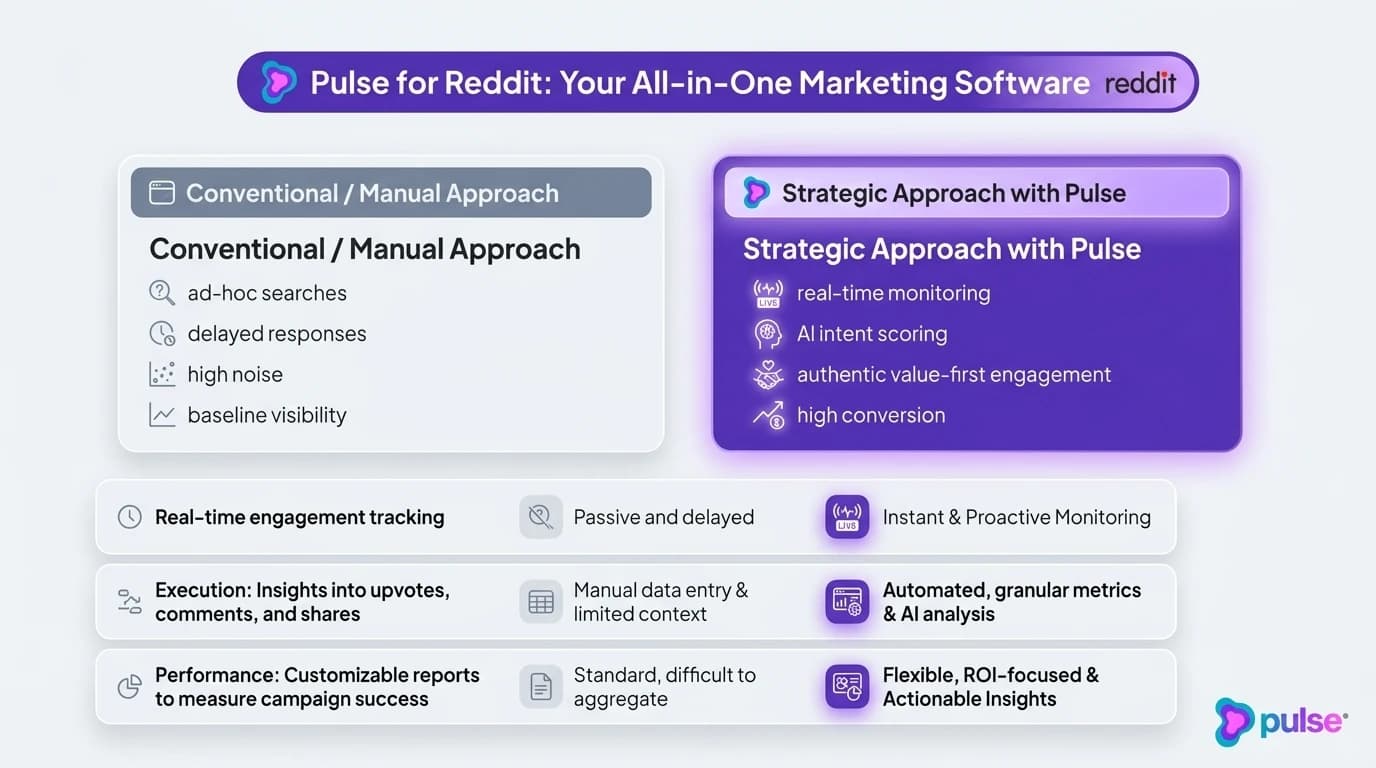 Pulse for Reddit: Your All-in-One Marketing Software reddit

Conventional / Manual Approach

Conventional / Manual Approach
ad-hoc searches
delayed responses
high noise
baseline visibility

Strategic Approach with Pulse

Strategic Approach with Pulse
LIVE real-time monitoring
AI intent scoring
authentic value-first engagement
high conversion

| Real-time engagement tracking | Passive and delayed | LIVE Instant & Proactive Monitoring |
|---|---|---|
| Execution: Insights into upvotes, comments, and shares | Manual data entry & limited context | Automated, granular metrics & AI analysis |
| Performance: Customizable reports to measure campaign success | Standard, difficult to aggregate | Flexible, ROI-focused & Actionable Insights |

pulse